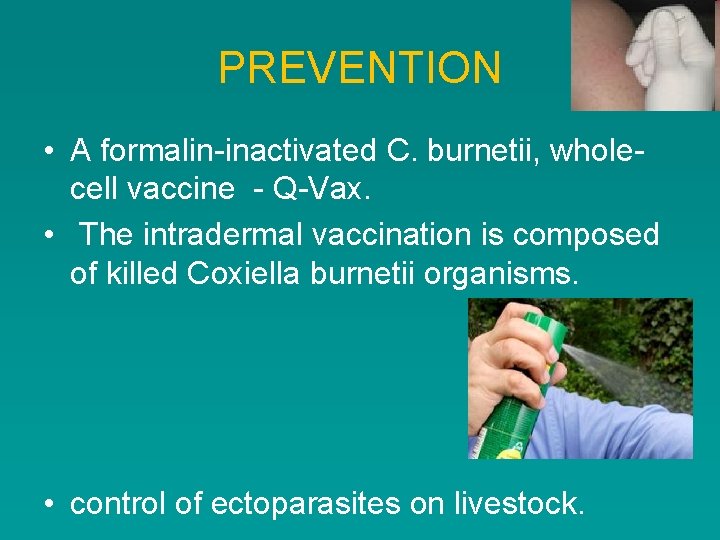 PREVENTION

• A formalin-inactivated C. burnetii, whole-cell vaccine - Q-Vax.

• The intradermal vaccination is composed of killed Coxiella burnetii organisms.

• control of ectoparasites on livestock.